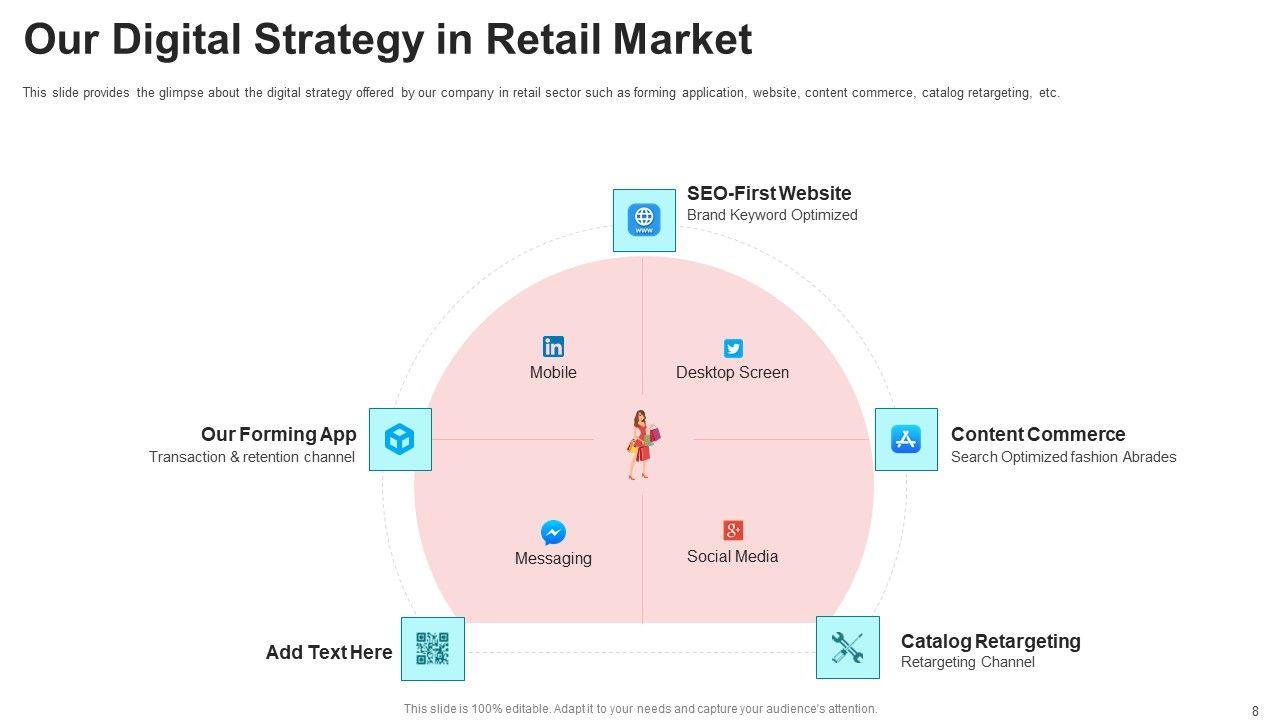 Our Digital Strategy in Retail Market

This slide provides the glimpse about the digital strategy offered by our company in retail sector such as forming application, website, content commerce, catalog retargeting, etc.

SEO-First Website
Brand Keyword Optimized

www

Mobile

Desktop Screen

Our Forming App
Transaction & retention channel

Content Commerce
Search Optimized fashion Abrades

Messaging

Social Media

Add Text Here

Catalog Retargeting
Retargeting Channel

This slide is 100% editable. Adapt it to your needs and capture your audience's attention.

8